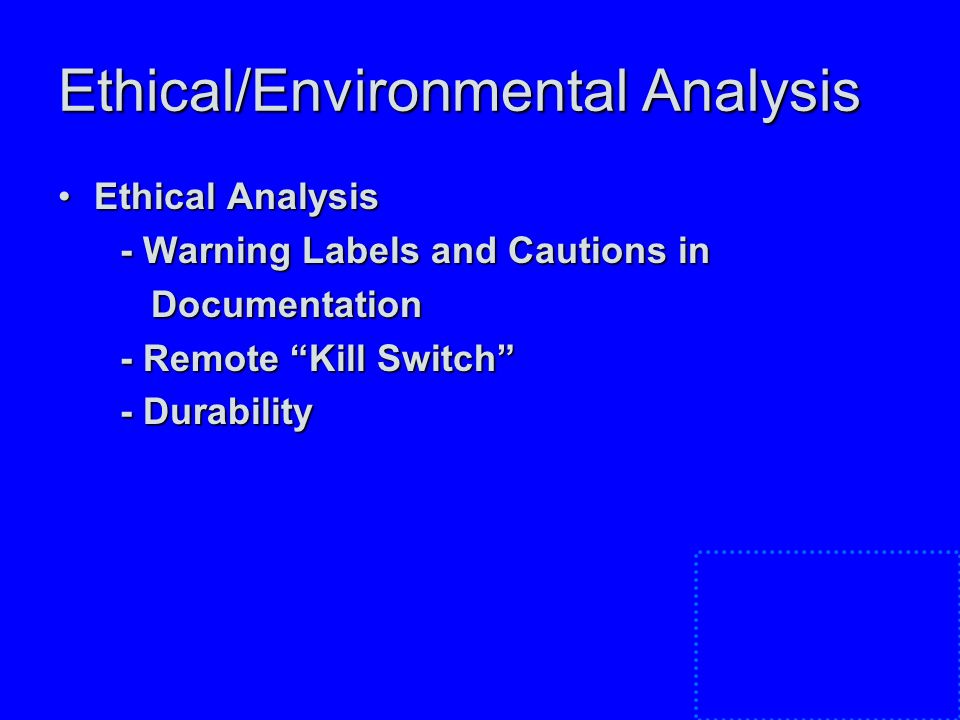 Ethical/Environmental Analysis

• Ethical Analysis
- Warning Labels and Cautions in Documentation
- Remote “Kill Switch”
- Durability